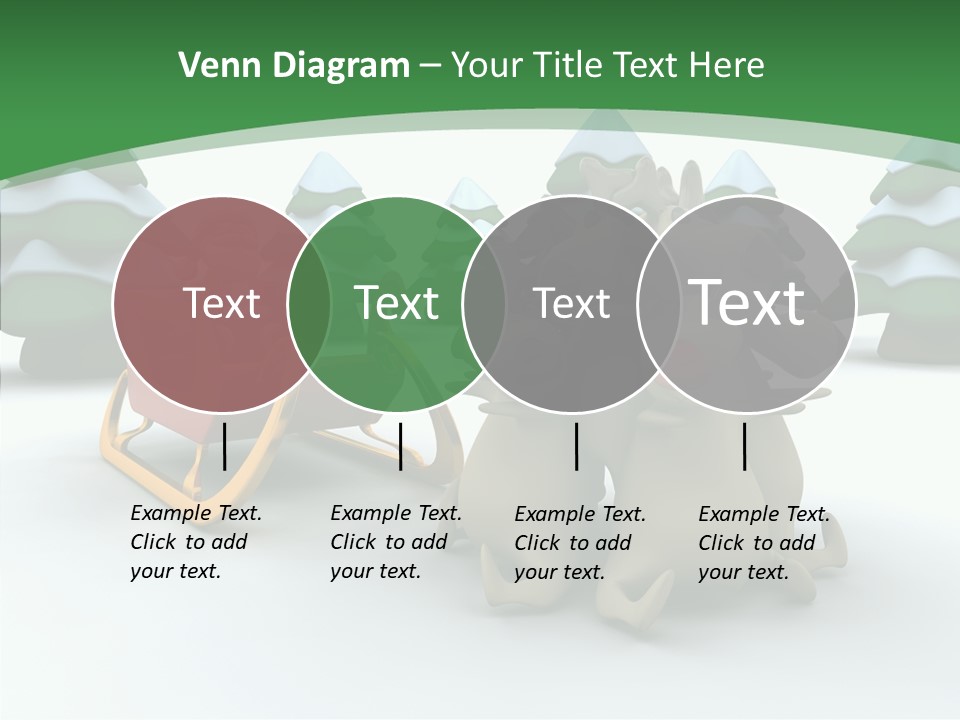 Venn Diagram – Your Title Text Here

Text

Text

Text

Text

Example Text. Click to add your text.

Example Text. Click to add your text.

Example Text. Click to add your text.

Example Text. Click to add your text.